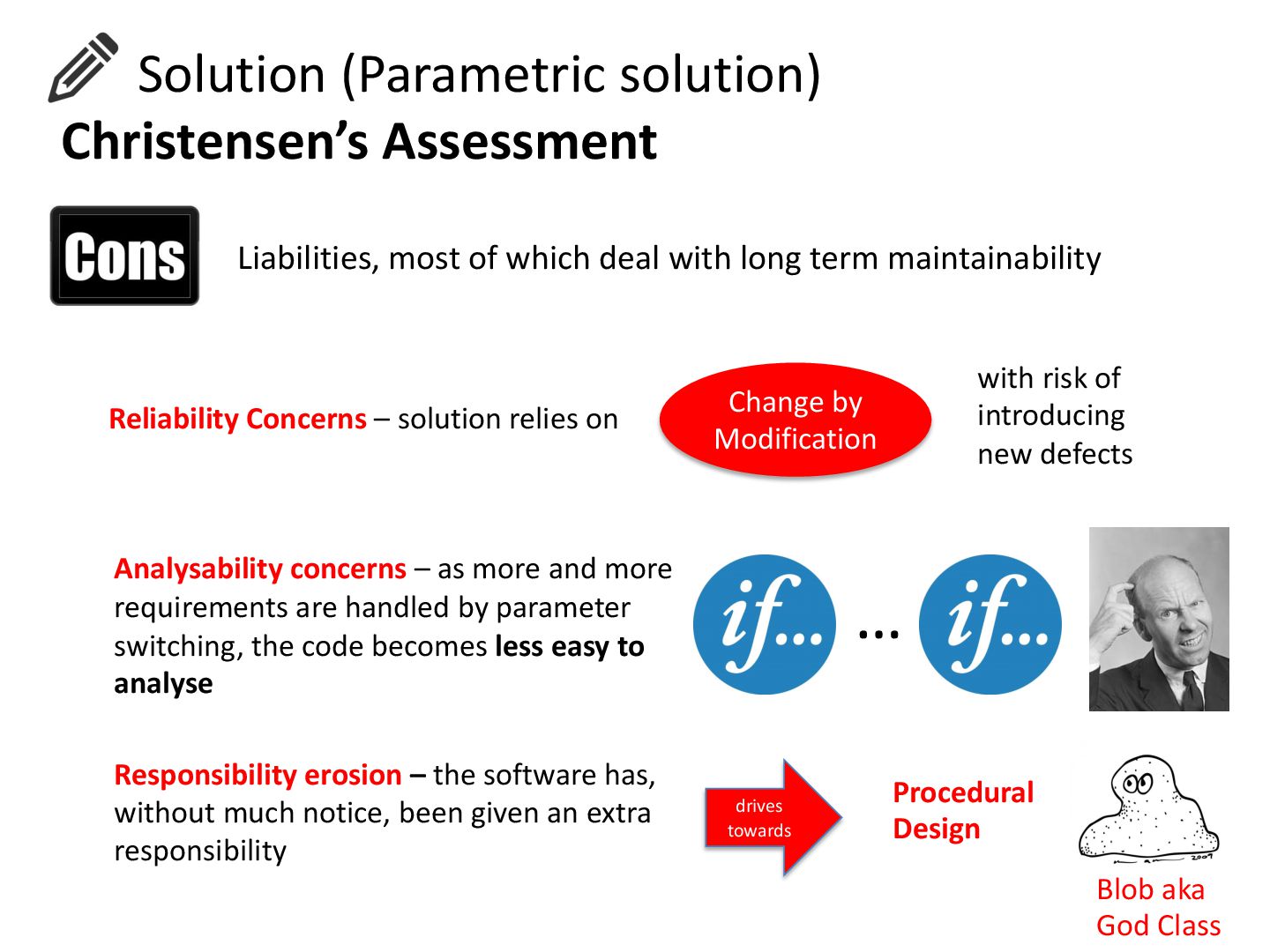 Solution (Parametric solution)
Christensen's Assessment

Cons

Liabilities, most of which deal with long term maintainability

Reliability Concerns – solution relies on

Change by Modification

with risk of introducing new defects

Analysability concerns – as more and more requirements are handled by parameter switching, the code becomes less easy to analyse

if... ... if...

Responsibility erosion – the software has, without much notice, been given an extra responsibility

drives towards

Procedural Design

2009

Blob aka God Class